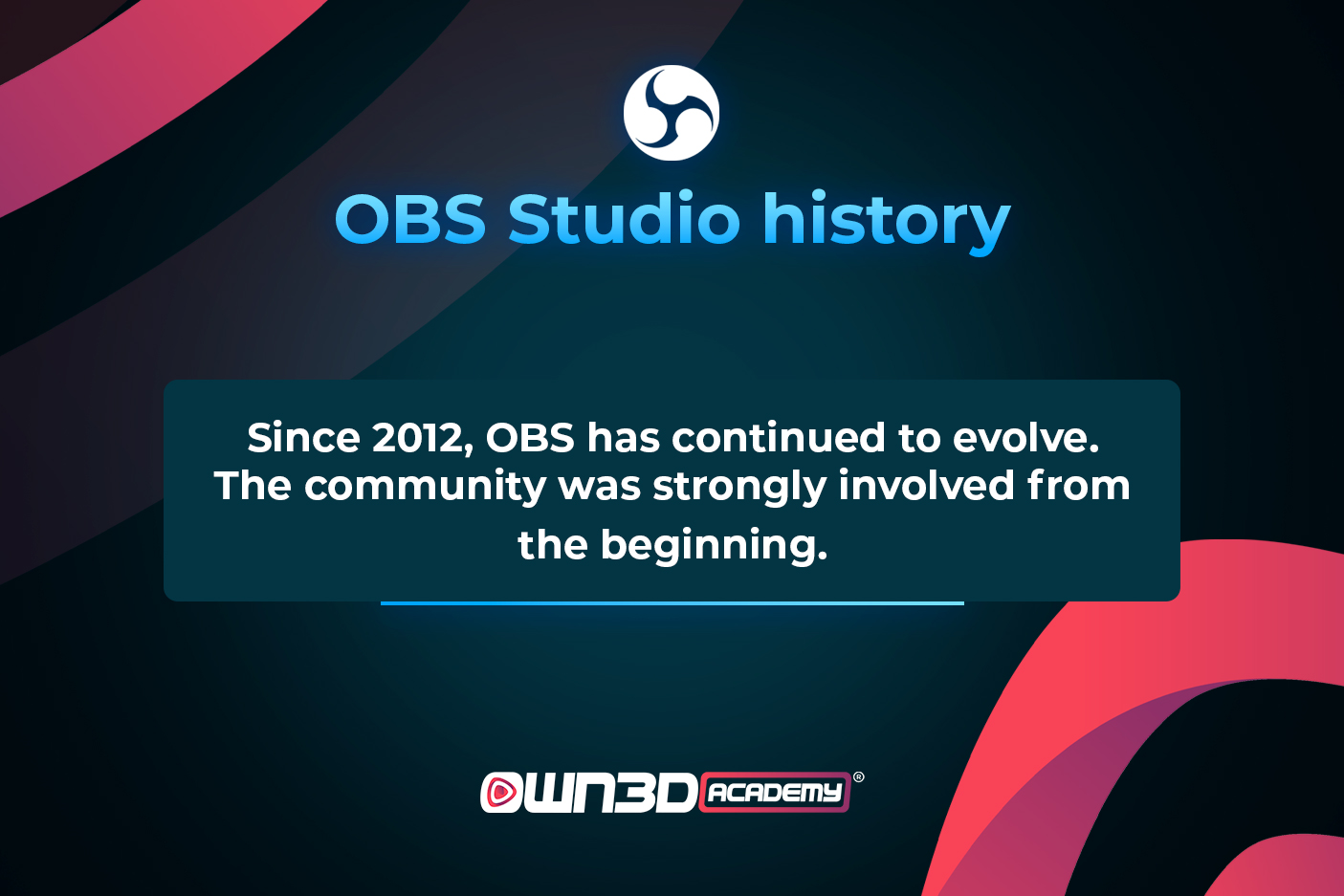 OBS Studio history

Since 2012, OBS has continued to evolve. The community was strongly involved from the beginning.

OWN3D ACADEMY®